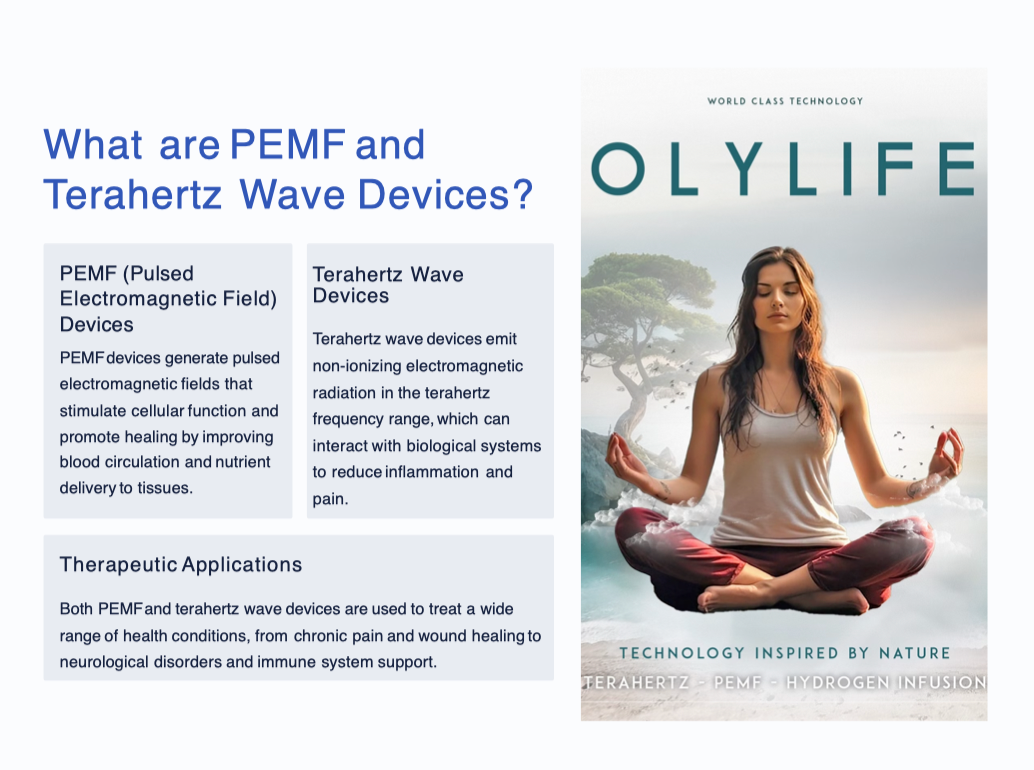 What are PEMF and Terahertz Wave Devices?

PEMF (Pulsed Electromagnetic Field) Devices

PEMF devices generate pulsed electromagnetic fields that stimulate cellular function and promote healing by improving blood circulation and nutrient delivery to tissues.

Terahertz Wave Devices

Terahertz wave devices emit non-ionizing electromagnetic radiation in the terahertz frequency range, which can interact with biological systems to reduce inflammation and pain.

Therapeutic Applications

Both PEMF and terahertz wave devices are used to treat a wide range of health conditions, from chronic pain and wound healing to neurological disorders and immune system support.

WORLD CLASS TECHNOLOGY

OLYLIFE

TECHNOLOGY INSPIRED BY NATURE

TERAHERTZ - PEMF - HYDROGEN INFUSION